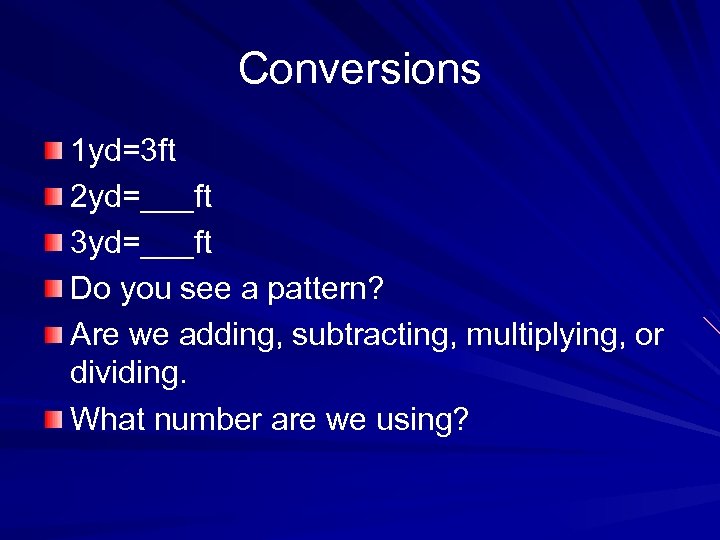 Conversions

1yd=3ft

2yd=___ft

3yd=___ft

Do you see a pattern?

Are we adding, subtracting, multiplying, or dividing.

What number are we using?